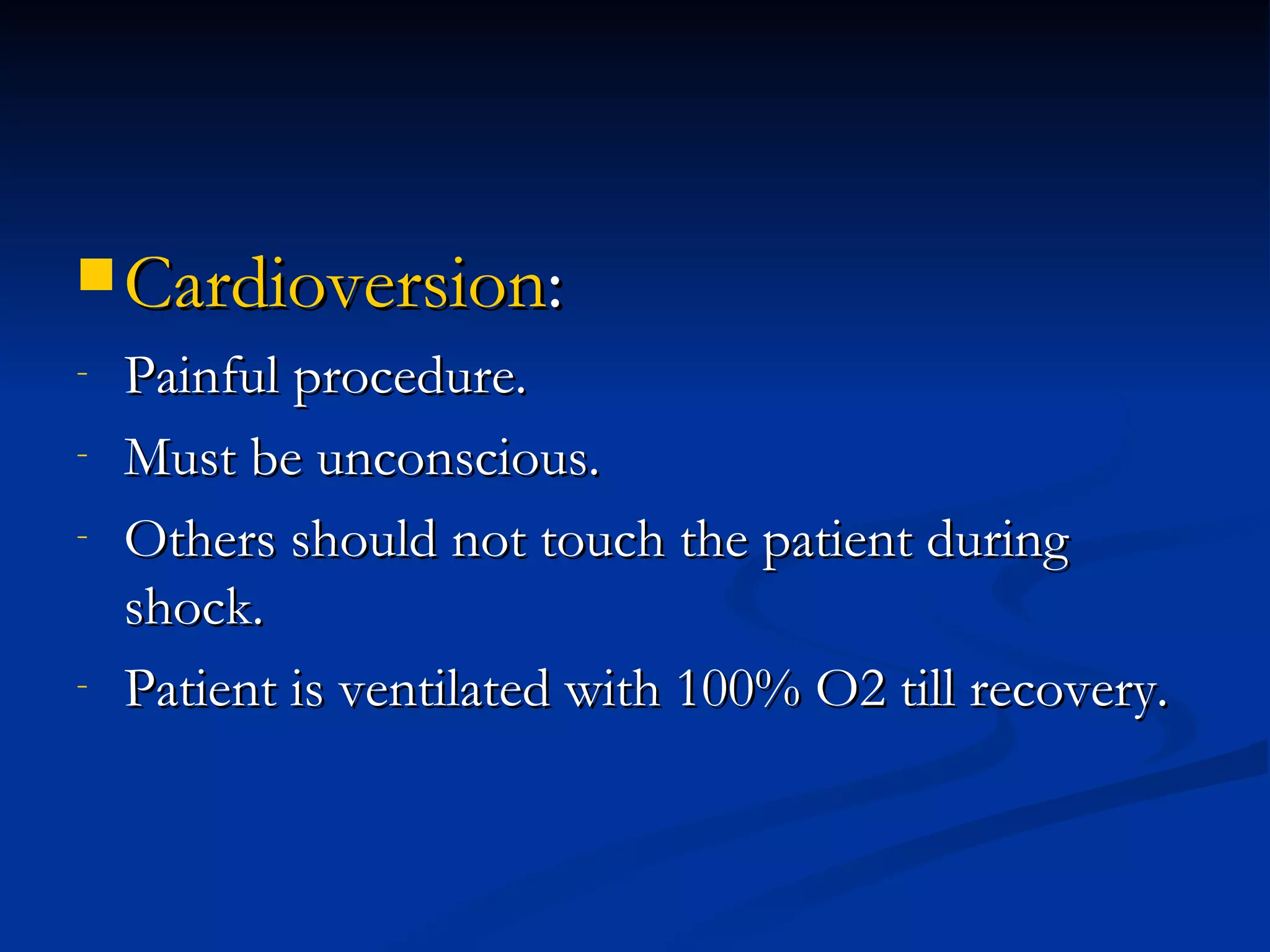 Cardioversion:

- Painful procedure.
- Must be unconscious.
- Others should not touch the patient during shock.
- Patient is ventilated with 100% O2 till recovery.